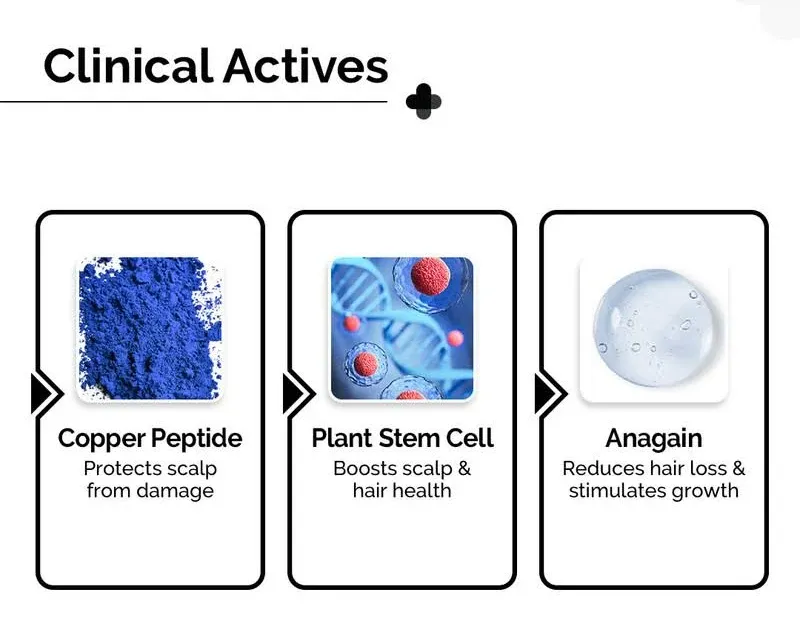 Clinical Actives

Copper Peptide
Protects scalp from damage

Plant Stem Cell
Boosts scalp & hair health

Anagain
Reduces hair loss & stimulates growth